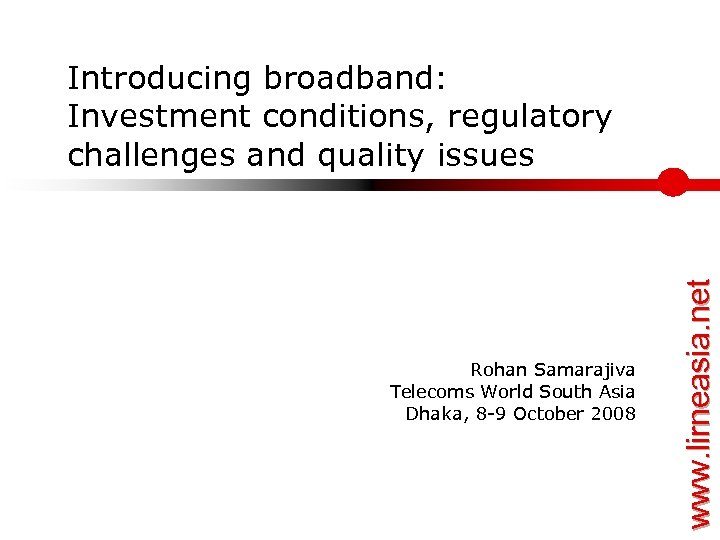 Introducing broadband: Investment conditions, regulatory challenges and quality issues

Rohan Samarajiva
Telecoms World South Asia
Dhaka, 8-9 October 2008

www.lirneasia.net